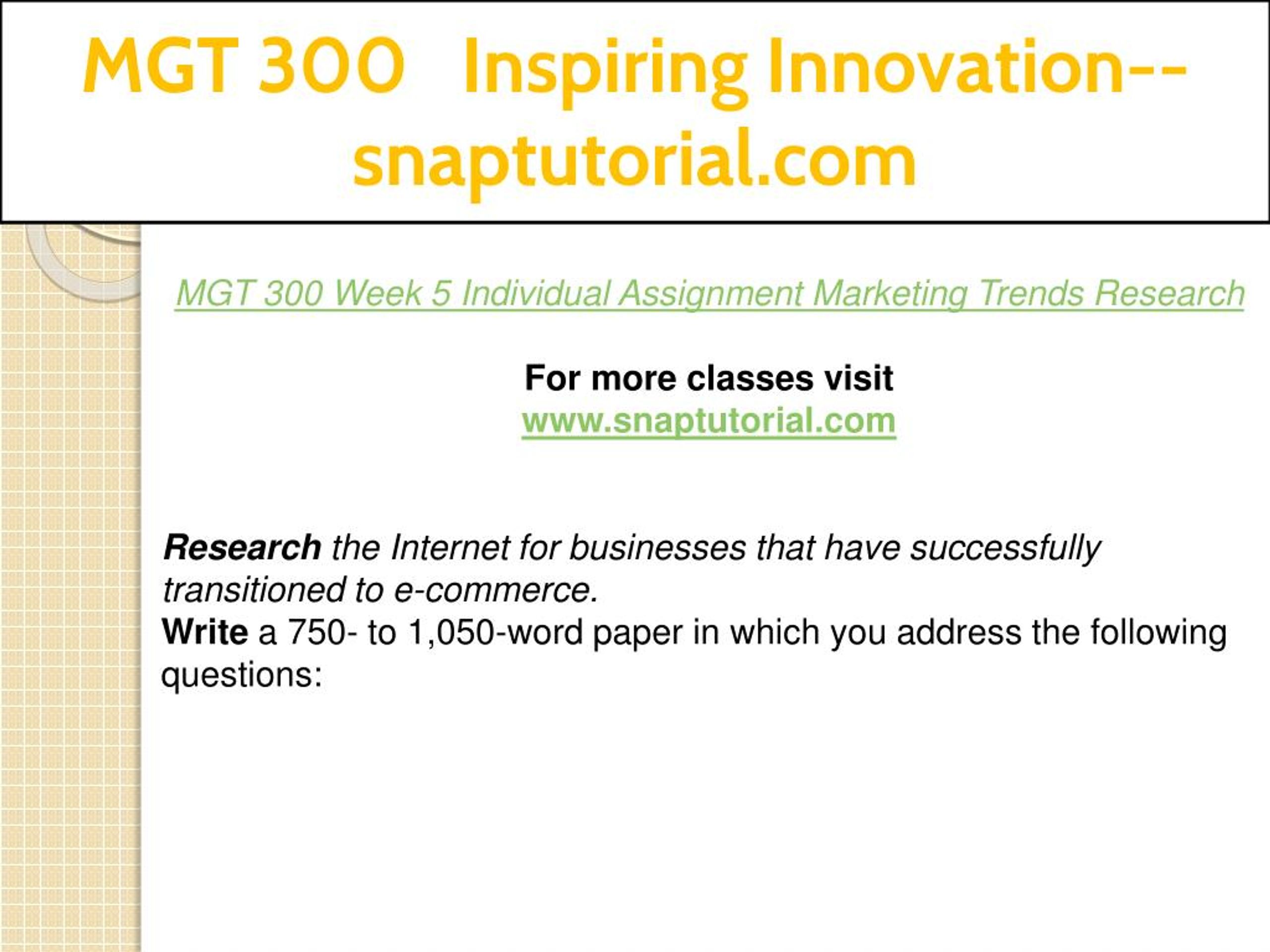 MGT 300 Inspiring Innovation--snaptutorial.com

MGT 300 Week 5 Individual Assignment Marketing Trends Research

For more classes visit
www.snaptutorial.com

Research the Internet for businesses that have successfully transitioned to e-commerce.
Write a 750- to 1,050-word paper in which you address the following questions: